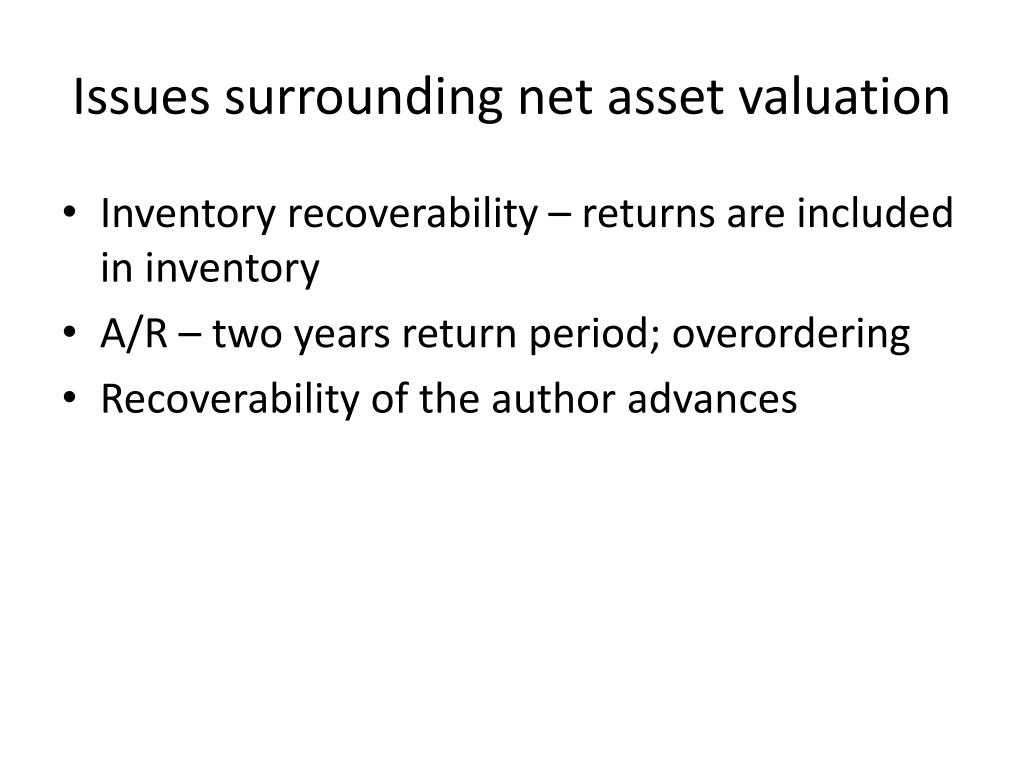 Issues surrounding net asset valuation

• Inventory recoverability – returns are included in inventory
• A/R – two years return period; overordering
• Recoverability of the author advances